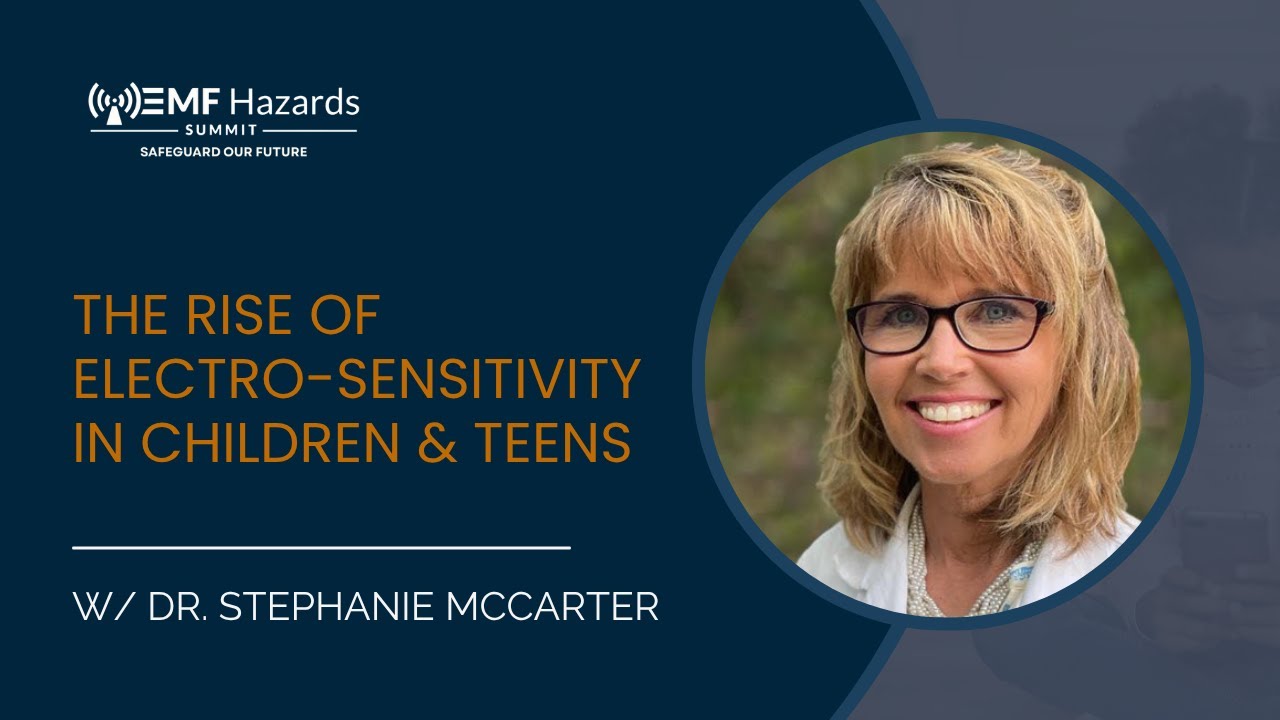 EMF Hazards
SUMMIT
SAFEGUARD OUR FUTURE

THE RISE OF ELECTRO-SENSITIVITY IN CHILDREN & TEENS

W/ DR. STEPHANIE MCCARTER